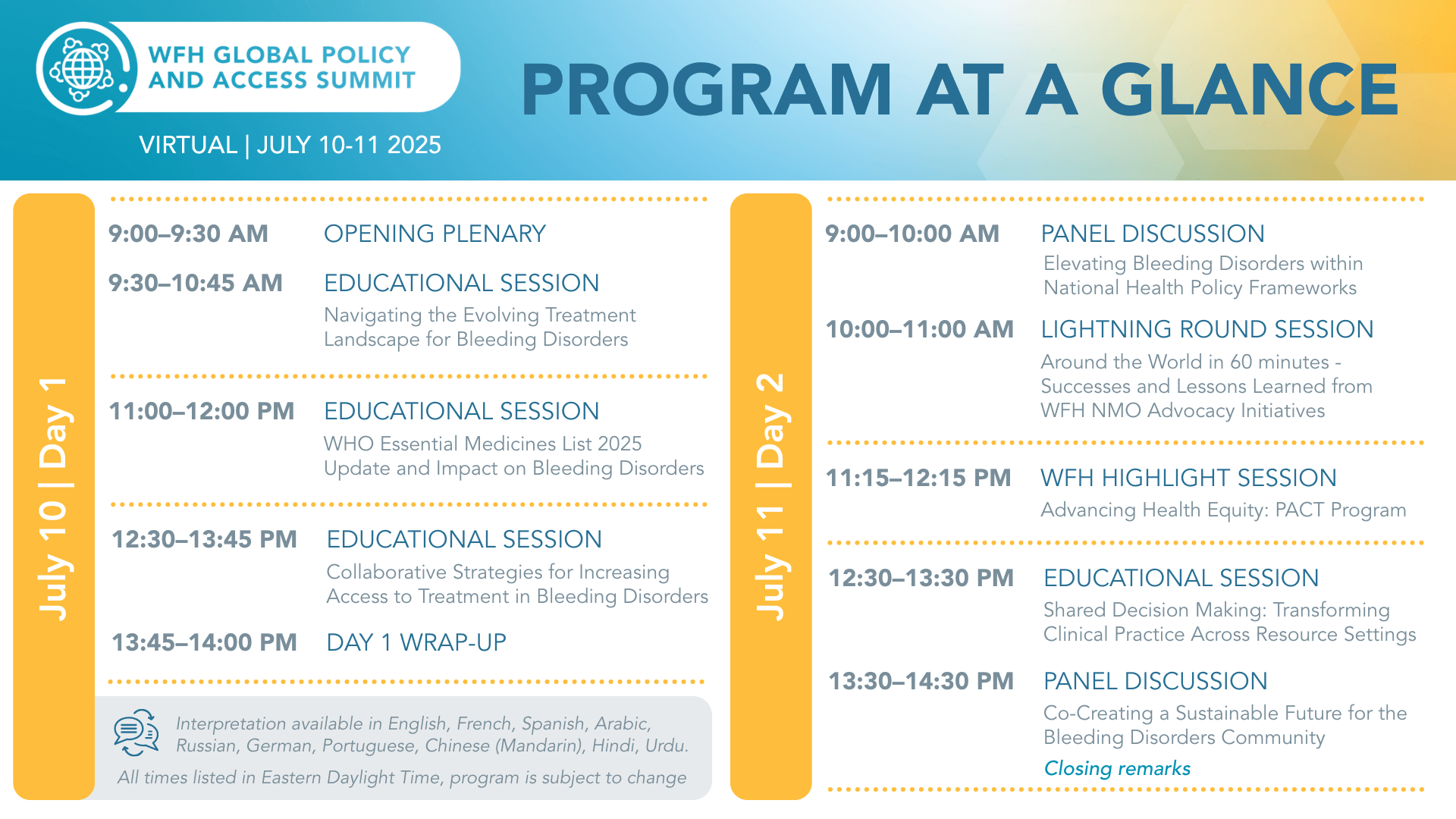 WFH GLOBAL POLICY AND ACCESS SUMMIT

VIRTUAL | JULY 10-11 2025

PROGRAM AT A GLANCE

July 10 | Day 1

9:00–9:30 AM OPENING PLENARY

9:30–10:45 AM EDUCATIONAL SESSION
Navigating the Evolving Treatment Landscape for Bleeding Disorders

11:00–12:00 PM EDUCATIONAL SESSION
WHO Essential Medicines List 2025 Update and Impact on Bleeding Disorders

12:30–13:45 PM EDUCATIONAL SESSION
Collaborative Strategies for Increasing Access to Treatment in Bleeding Disorders

13:45–14:00 PM DAY 1 WRAP-UP

Interpretation available in English, French, Spanish, Arabic, Russian, German, Portuguese, Chinese (Mandarin), Hindi, Urdu.

All times listed in Eastern Daylight Time, program is subject to change

July 11 | Day 2

9:00–10:00 AM PANEL DISCUSSION
Elevating Bleeding Disorders within National Health Policy Frameworks

10:00–11:00 AM LIGHTNING ROUND SESSION
Around the World in 60 minutes - Successes and Lessons Learned from WFH NMO Advocacy Initiatives

11:15–12:15 PM WFH HIGHLIGHT SESSION
Advancing Health Equity: PACT Program

12:30–13:30 PM EDUCATIONAL SESSION
Shared Decision Making: Transforming Clinical Practice Across Resource Settings

13:30–14:30 PM PANEL DISCUSSION
Co-Creating a Sustainable Future for the Bleeding Disorders Community
Closing remarks